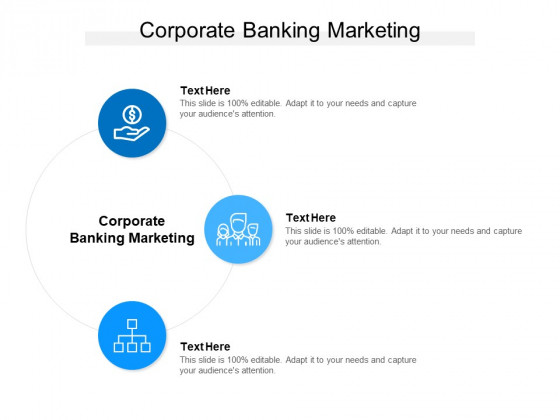 Corporate Banking Marketing

Text Here
This slide is 100% editable. Adapt it to your needs and capture your audience's attention.

Corporate Banking Marketing

Text Here
This slide is 100% editable. Adapt it to your needs and capture your audience's attention.

Text Here
This slide is 100% editable. Adapt it to your needs and capture your audience's attention.